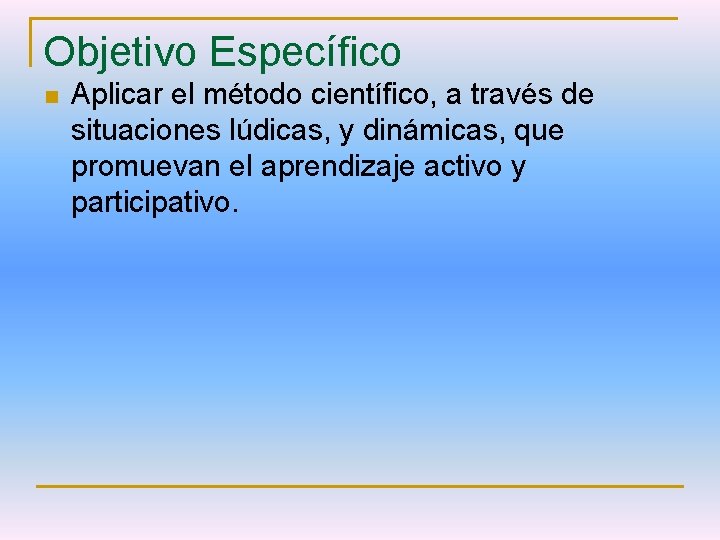 Objetivo Específico

Aplicar el método científico, a través de situaciones lúdicas, y dinámicas, que promuevan el aprendizaje activo y participativo.